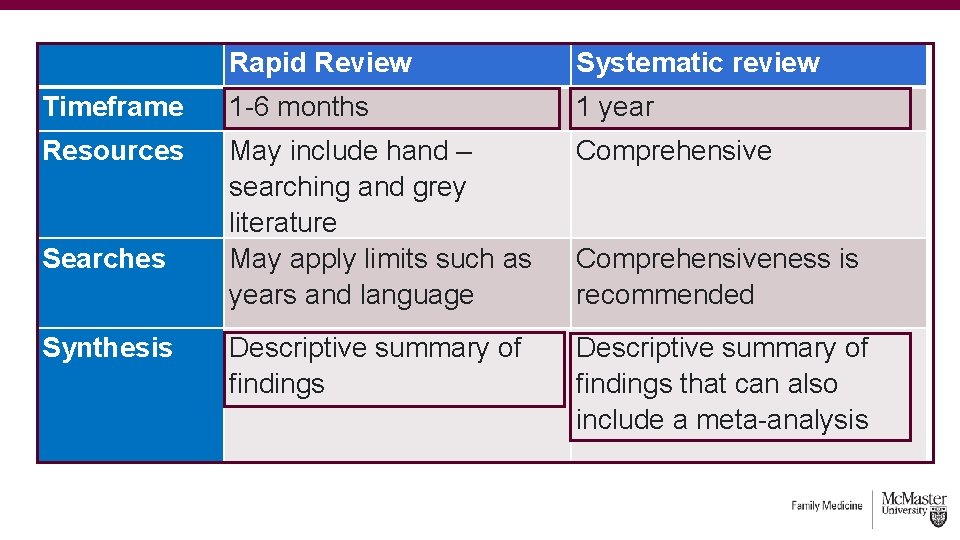 |  | Rapid Review | Systematic review |
|---|---|---|
| Timeframe | 1-6 months | 1 year |
| Resources | May include hand – searching and grey literature | Comprehensive |
| Searches | May apply limits such as years and language | Comprehensiveness is recommended |
| Synthesis | Descriptive summary of findings | Descriptive summary of findings that can also include a meta-analysis |

Family Medicine McMaster University